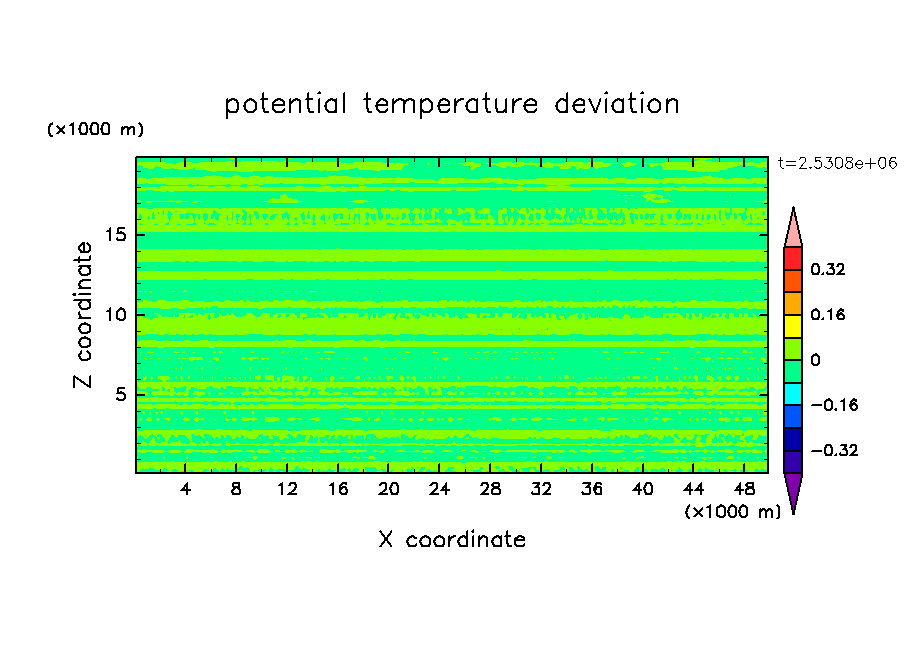 potential temperature deviation

(×1000 m)

t=2.5308e+06

Z coordinate

15
10
5

0.32
0.16
0
−0.16
−0.32

4 8 12 16 20 24 28 32 36 40 44 48

(×1000 m)

X coordinate